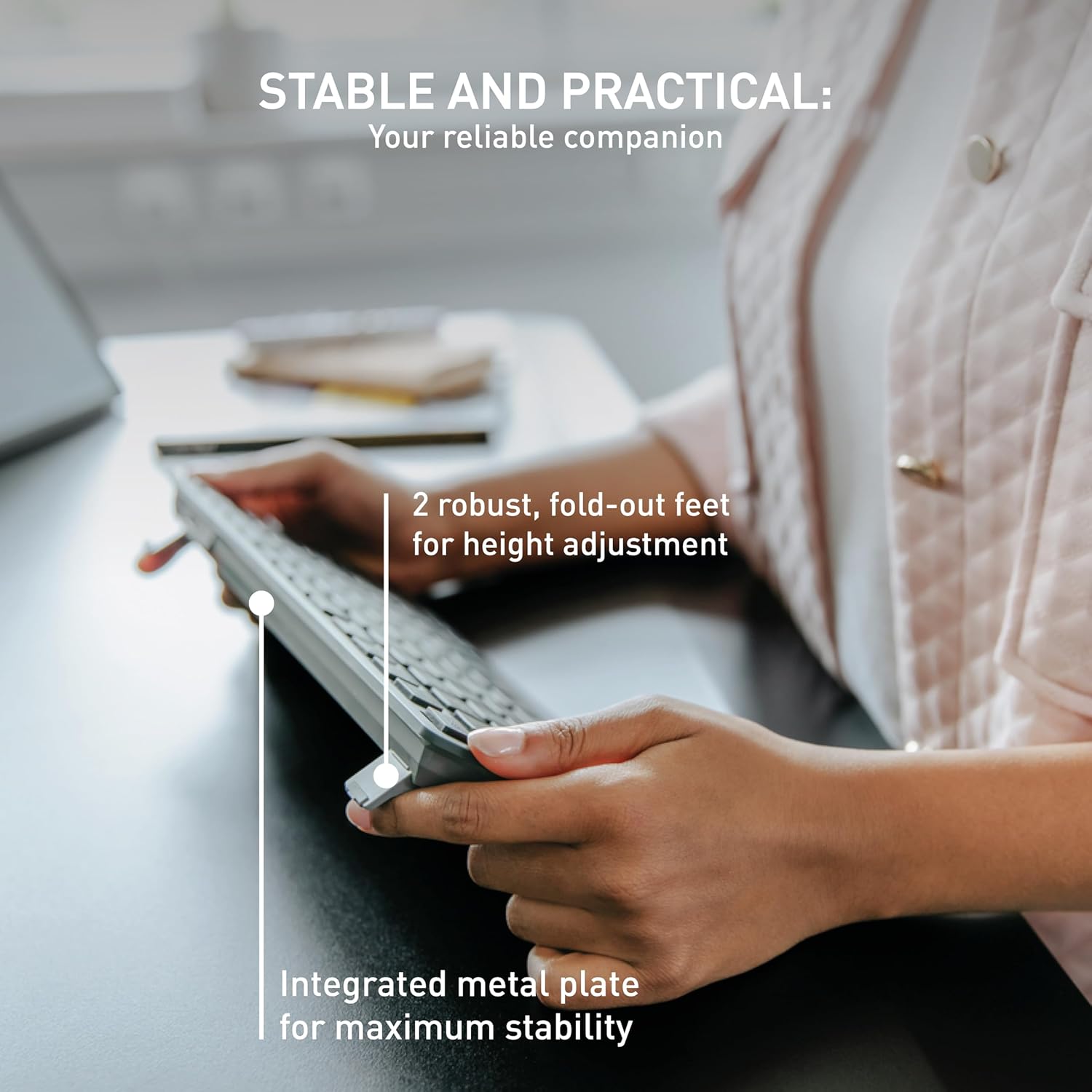 STABLE AND PRACTICAL:
Your reliable companion

2 robust, fold-out feet for height adjustment

Integrated metal plate for maximum stability